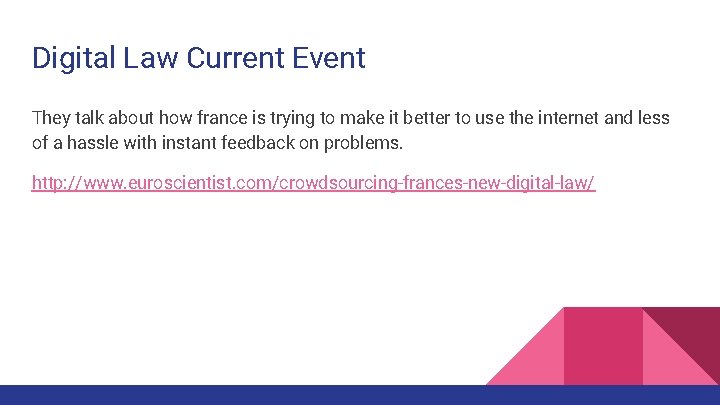 Digital Law Current Event

They talk about how france is trying to make it better to use the internet and less of a hassle with instant feedback on problems.

http://www.euroscientist.com/crowdsourcing-frances-new-digital-law/